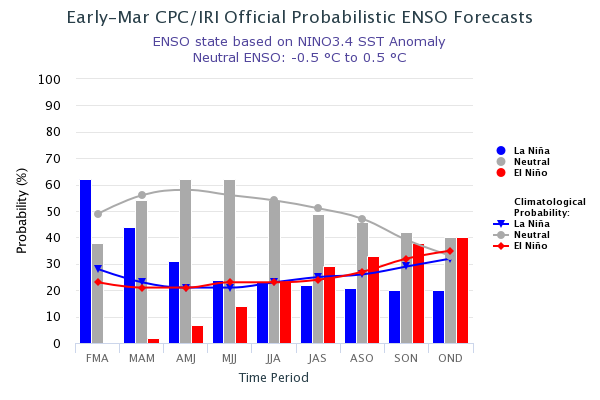 Early-Mar CPC/IRI Official Probabilistic ENSO Forecasts

ENSO state based on NINO3.4 SST Anomaly
Neutral ENSO: -0.5 °C to 0.5 °C

Probability (%)

100
90
80
70
60
50
40
30
20
10
0

FMA MAM AMJ MJJ JJA JAS ASO SON OND

Time Period

La Niña
Neutral
El Niño

Climatological Probability:
La Niña
Neutral
El Niño